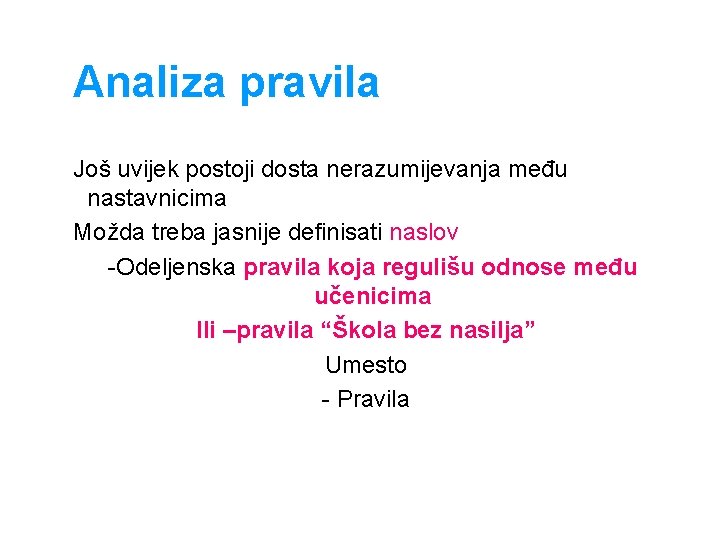 Analiza pravila

Još uvijek postoji dosta nerazumijevanja među nastavnicima

Možda treba jasnije definisati naslov

-Odeljenska pravila koja regulišu odnose među učenicima

Ili –pravila “Škola bez nasilja”

Umesto

- Pravila